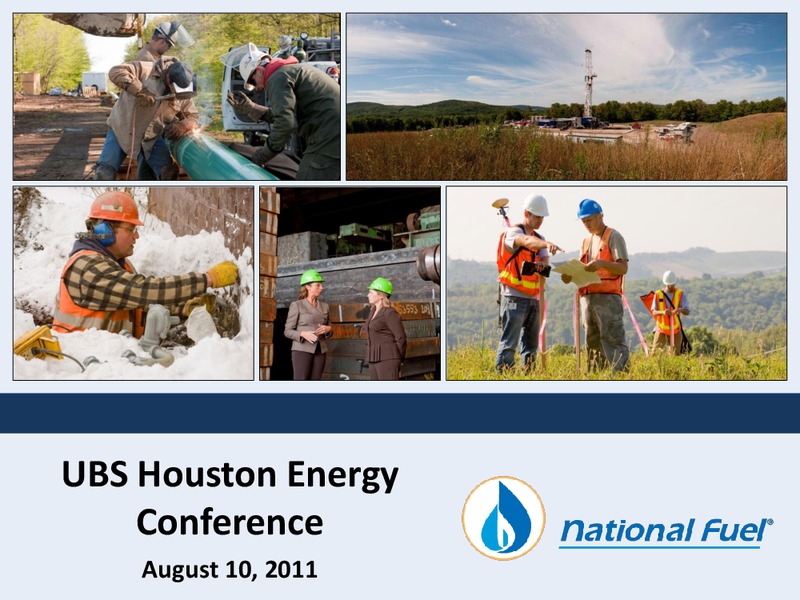 UBS Houston Energy Conference

August 10, 2011

National Fuel®